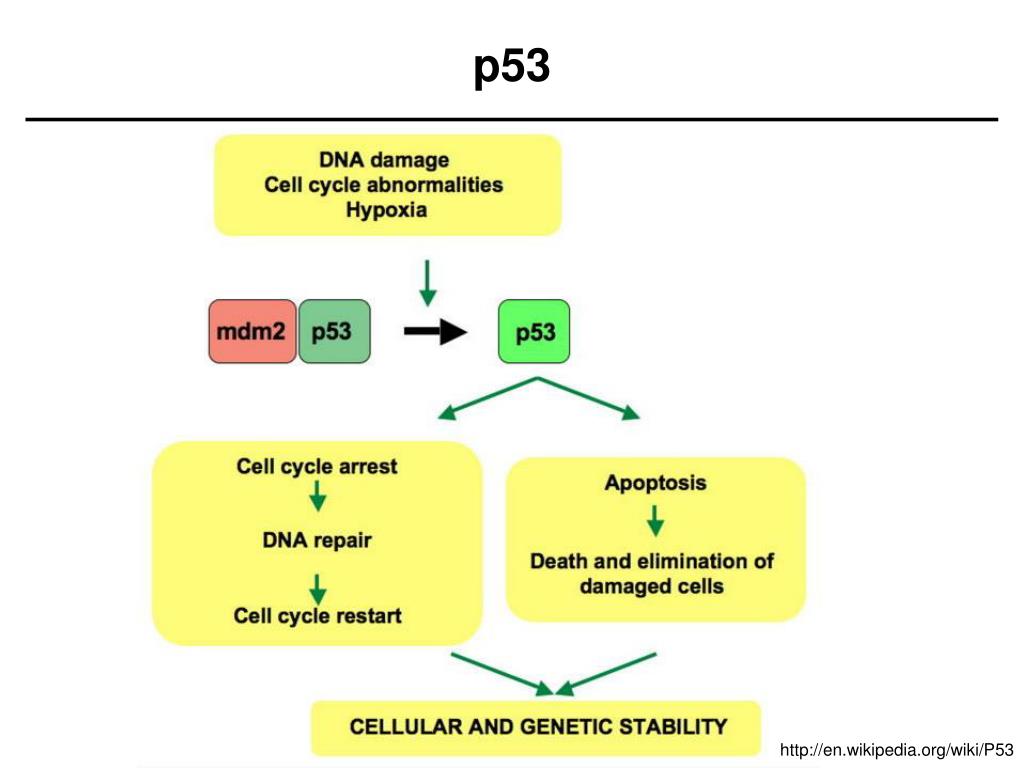 p53

DNA damage
Cell cycle abnormalities
Hypoxia

mdm2 p53

p53

Cell cycle arrest

DNA repair

Cell cycle restart

Apoptosis

Death and elimination of damaged cells

CELLULAR AND GENETIC STABILITY

http://en.wikipedia.org/wiki/P53